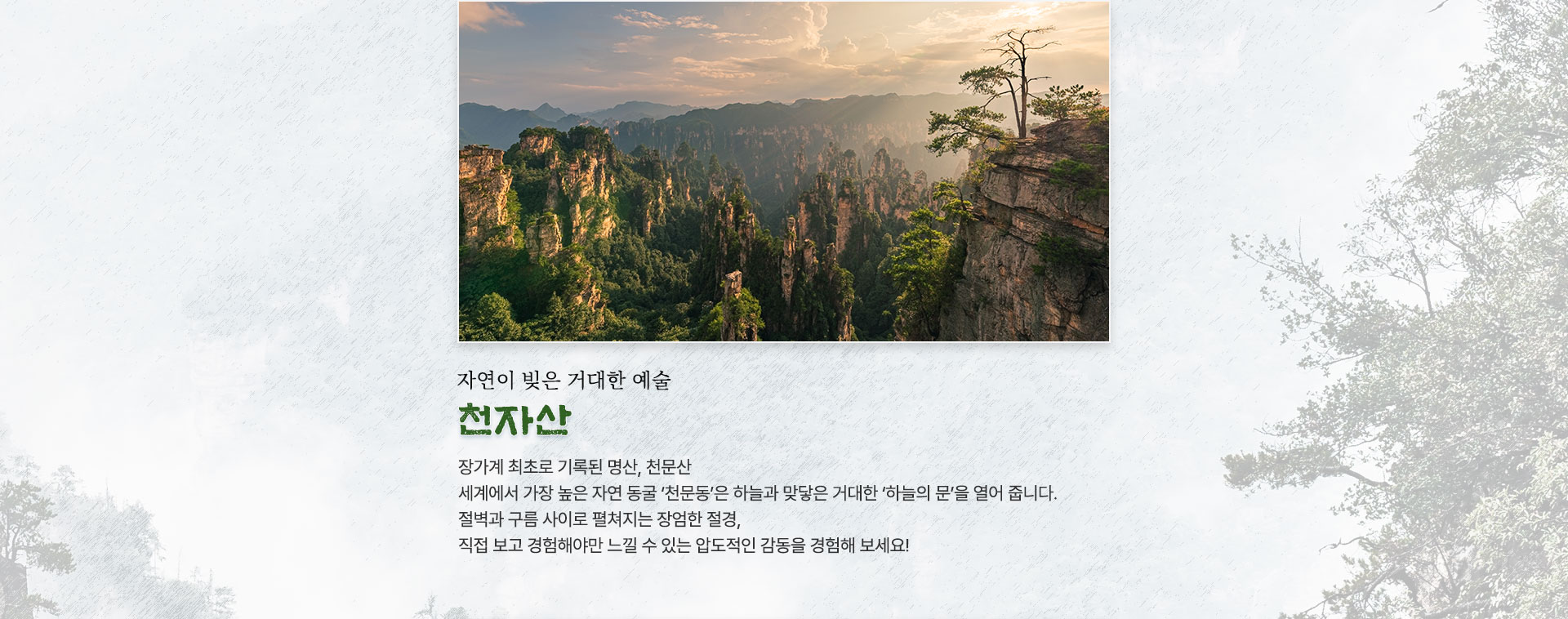 자연이 빚은 거대한 예술

천자산

장가계 최초로 기록된 명산, 천문산
세계에서 가장 높은 자연 동굴 '천문동'은 하늘과 맞닿은 거대한 '하늘의 문'을 열어 줍니다.
절벽과 구름 사이로 펼쳐지는 장엄한 절경,
직접 보고 경험해야만 느낄 수 있는 압도적인 감동을 경험해 보세요!